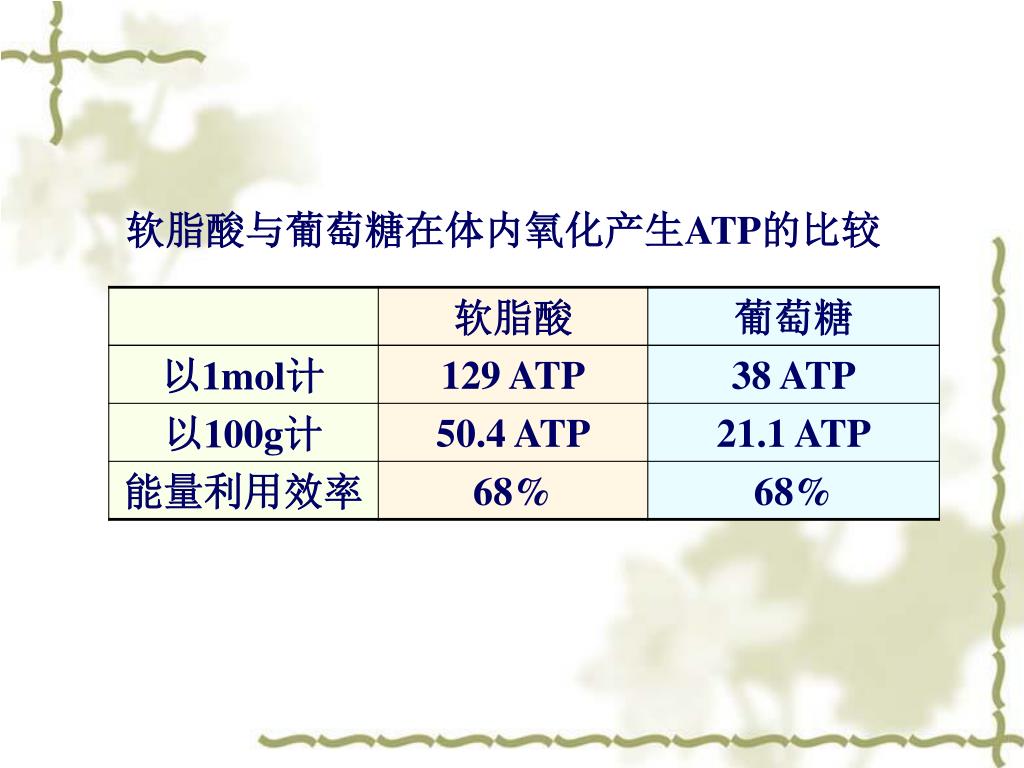 软脂酸与葡萄糖在体内氧化产生ATP的比较

| | 软脂酸 | 葡萄糖 |
|---|---|---|
| 以1mol计 | 129 ATP | 38 ATP |
| 以100g计 | 50.4 ATP | 21.1 ATP |
| 能量利用效率 | 68% | 68% |